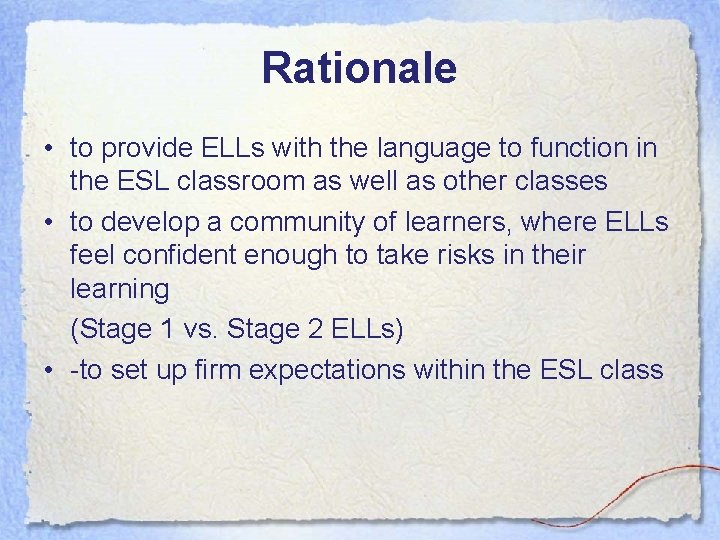 Rationale

• to provide ELLs with the language to function in the ESL classroom as well as other classes
• to develop a community of learners, where ELLs feel confident enough to take risks in their learning
(Stage 1 vs. Stage 2 ELLs)
• -to set up firm expectations within the ESL class